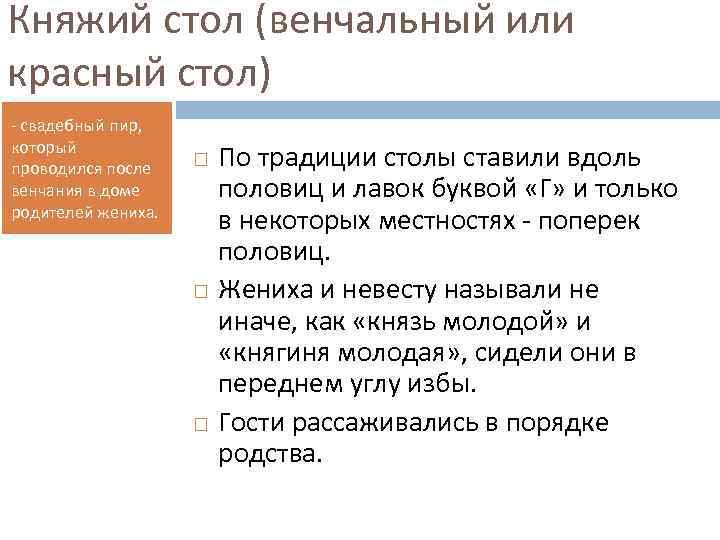 Княжий стол (венчальный или красный стол)

- свадебный пир, который проводился после венчания в доме родителей жениха.

□ По традиции столы ставили вдоль половиц и лавок буквой «Г» и только в некоторых местностях - поперек половиц.

□ Жениха и невесту называли не иначе, как «князь молодой» и «княгиня молодая», сидели они в переднем углу избы.

□ Гости рассаживались в порядке родства.